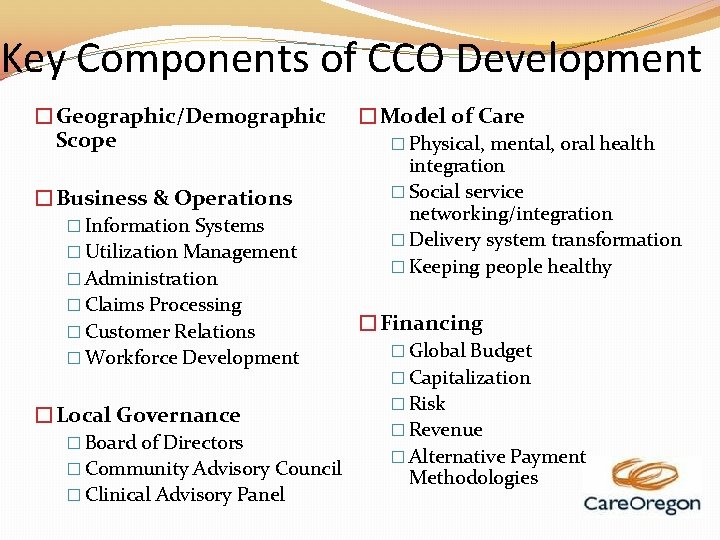 Key Components of CCO Development

☐ Geographic/Demographic Scope

☐ Business & Operations
☐ Information Systems
☐ Utilization Management
☐ Administration
☐ Claims Processing
☐ Customer Relations
☐ Workforce Development

☐ Local Governance
☐ Board of Directors
☐ Community Advisory Council
☐ Clinical Advisory Panel

☐ Model of Care
☐ Physical, mental, oral health integration
☐ Social service networking/integration
☐ Delivery system transformation
☐ Keeping people healthy

☐ Financing
☐ Global Budget
☐ Capitalization
☐ Risk
☐ Revenue
☐ Alternative Payment Methodologies

CareOregon